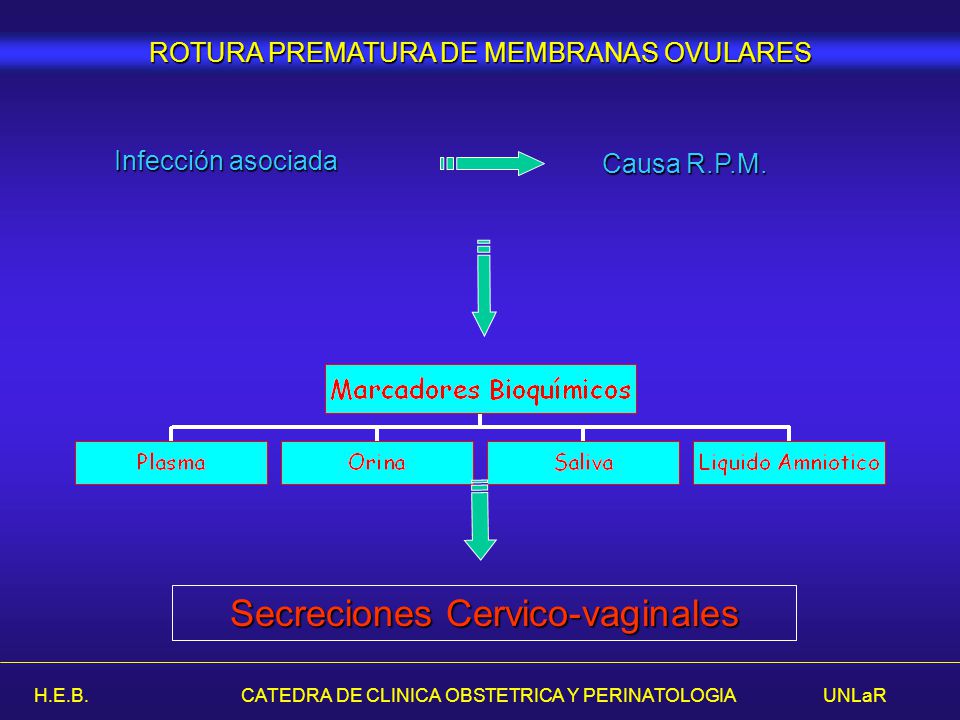 ROTURA PREMATURA DE MEMBRANAS OVULARES

Infección asociada

Causa R.P.M.

Marcadores Bioquímicos

Plasma

Orina

Saliva

Liquido Amniotico

Secreciones Cervico-vaginales

H.E.B.

CATEDRA DE CLINICA OBSTETRICA Y PERINATOLOGIA

UNLaR